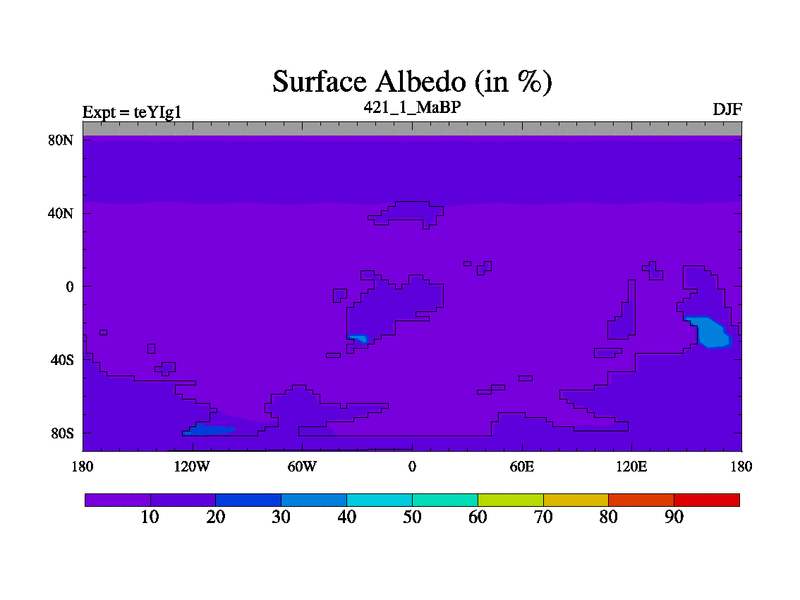 Surface Albedo (in %)

Expt = teYIg1

421_1_MaBP

DJF

80N
40N
0
40S
80S

180
120W
60W
0
60E
120E
180

10
20
30
40
50
60
70
80
90